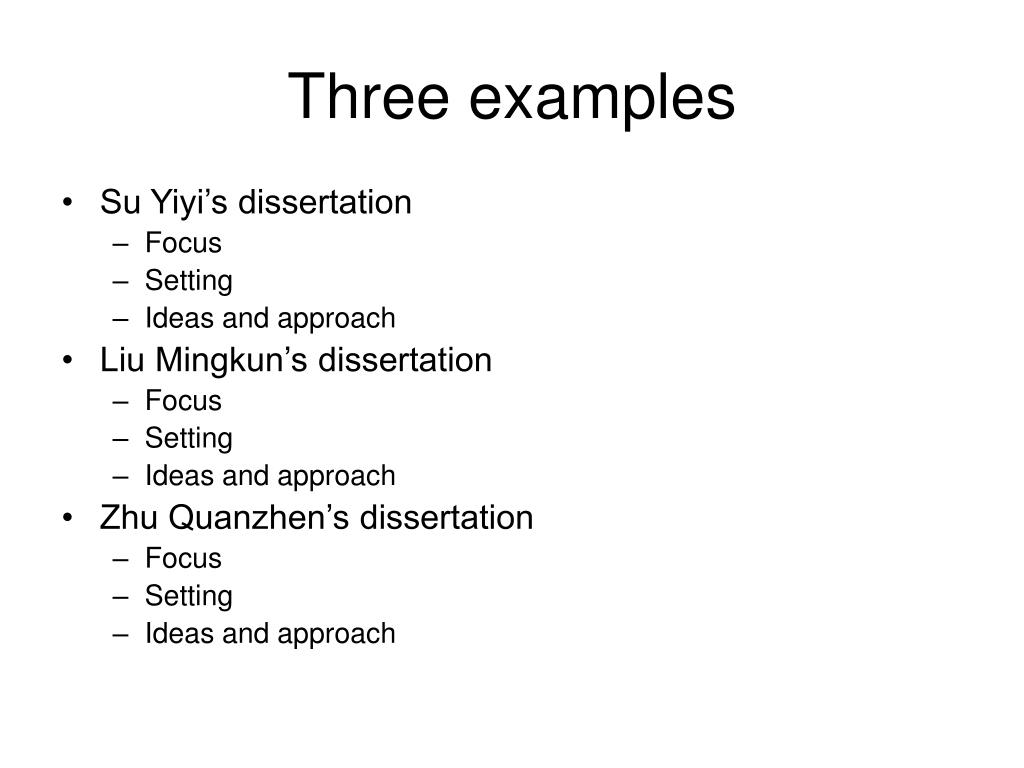 Three examples

• Su Yiyi’s dissertation
  – Focus
  – Setting
  – Ideas and approach
• Liu Mingkun’s dissertation
  – Focus
  – Setting
  – Ideas and approach
• Zhu Quanzhen’s dissertation
  – Focus
  – Setting
  – Ideas and approach